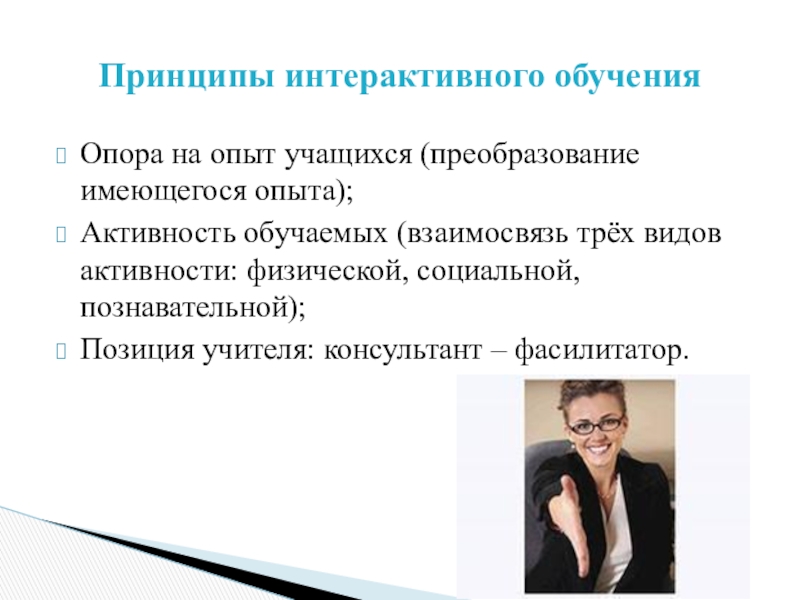 Принципы интерактивного обучения

Опора на опыт учащихся (преобразование имеющегося опыта);

Активность обучаемых (взаимосвязь трёх видов активности: физической, социальной, познавательной);

Позиция учителя: консультант – фасилитатор.